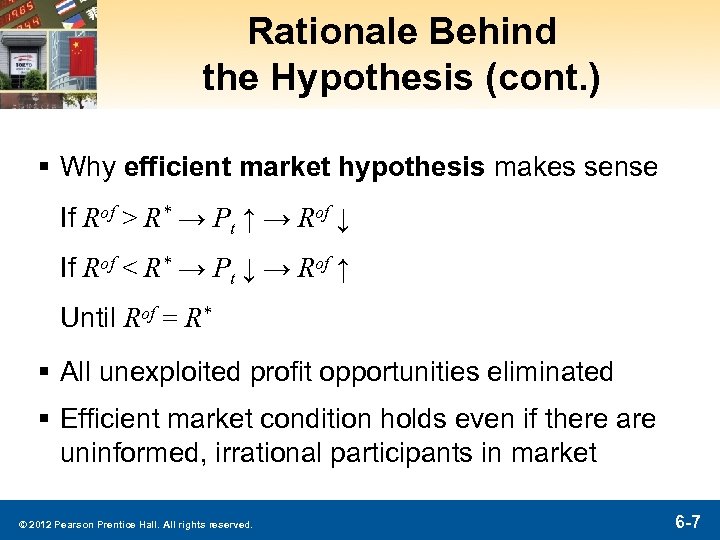 Rationale Behind the Hypothesis (cont.)

▪ Why **efficient market hypothesis** makes sense

If $R^{of} > R^* \rightarrow P_t \uparrow \rightarrow R^{of} \downarrow$

If $R^{of} < R^* \rightarrow P_t \downarrow \rightarrow R^{of} \uparrow$

Until $R^{of} = R^*$

▪ All unexploited profit opportunities eliminated

▪ Efficient market condition holds even if there are uninformed, irrational participants in market

© 2012 Pearson Prentice Hall. All rights reserved.

6-7